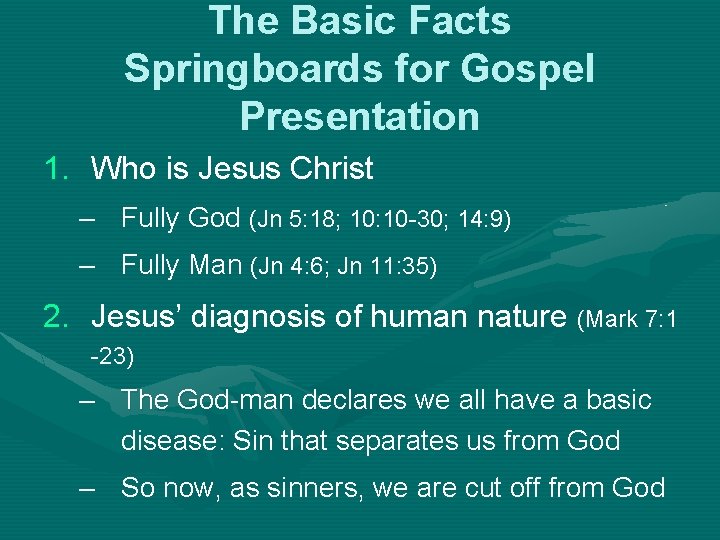 The Basic Facts
Springboards for Gospel Presentation

1. Who is Jesus Christ
– Fully God (Jn 5:18; 10:10-30; 14:9)
– Fully Man (Jn 4:6; Jn 11:35)

2. Jesus' diagnosis of human nature (Mark 7:1 -23)
– The God-man declares we all have a basic disease: Sin that separates us from God
– So now, as sinners, we are cut off from God